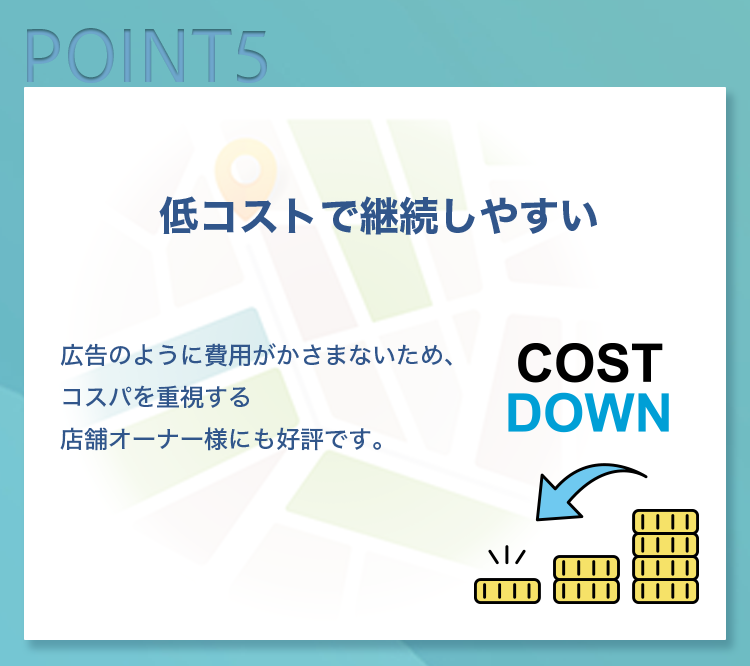 POINT5

低コストで継続しやすい

広告のように費用がかさまないため、
コスパを重視する
店舗オーナー様にも好評です。

COST
DOWN